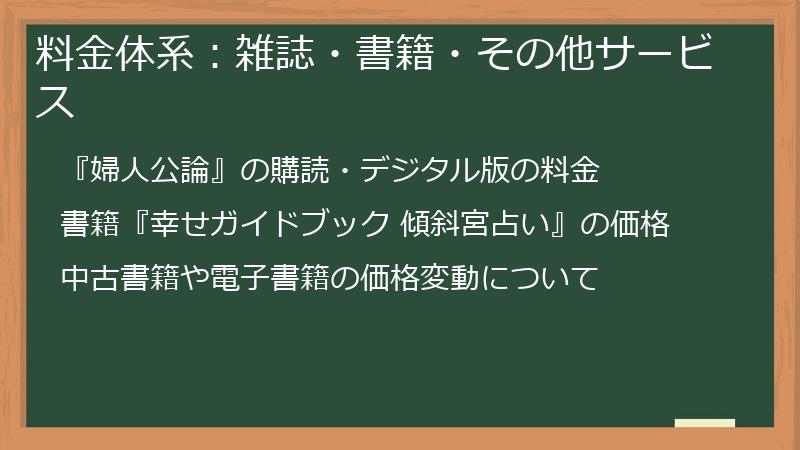 料金体系：雑誌・書籍・その他サービス

『婦人公論』の購読・デジタル版の料金

書籍『幸せガイドブック 傾斜宮占い』の価格

中古書籍や電子書籍の価格変動について